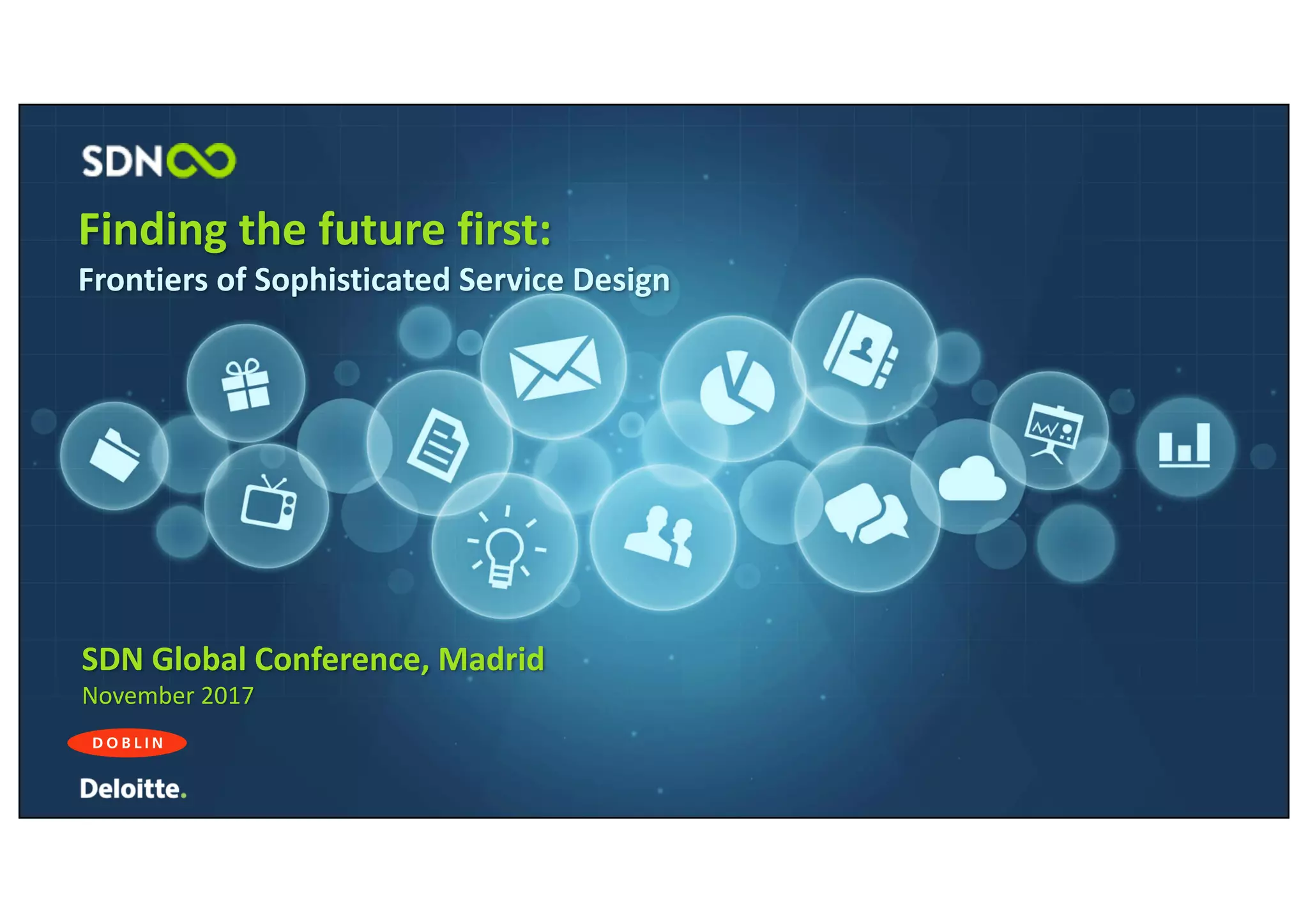 SDN

Finding the future first:
Frontiers of Sophisticated Service Design

SDN Global Conference, Madrid
November 2017

DOBLIN

Deloitte.